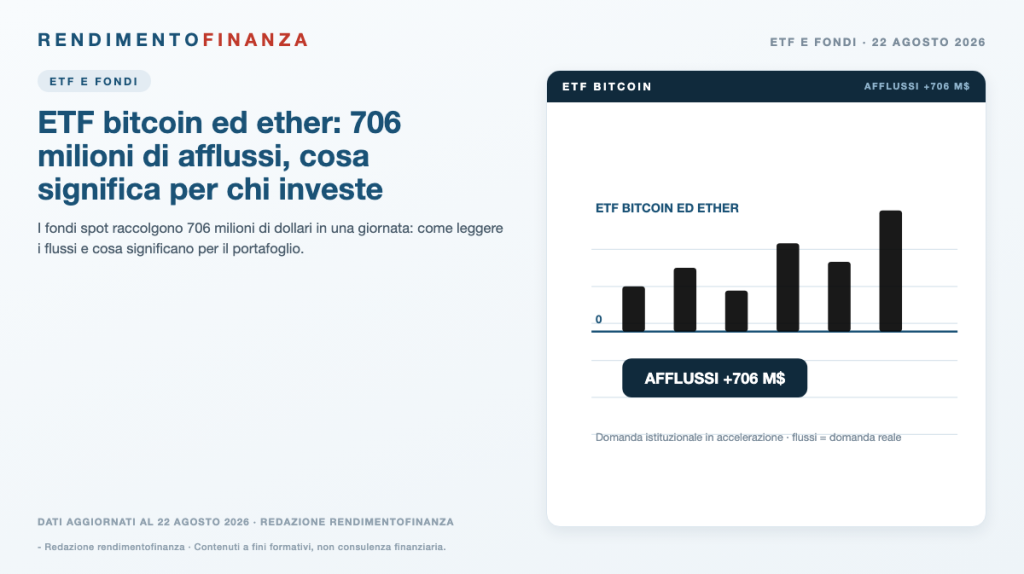 RENDIMENTOFINANZA

ETF E FONDI · 22 AGOSTO 2026

ETF E FONDI

ETF bitcoin ed ether: 706 milioni di afflussi, cosa significa per chi investe

I fondi spot raccolgono 706 milioni di dollari in una giornata: come leggere i flussi e cosa significano per il portafoglio.

ETF BITCOIN

AFFLUSSI +706 M$

ETF BITCOIN ED ETHER

0

AFFLUSSI +706 M$

Domanda istituzionale in accelerazione · flussi = domanda reale

DATI AGGIORNATI AL 22 AGOSTO 2026 · REDAZIONE RENDIMENTOFINANZA

- Redazione rendimentofinanza · Contenuti a fini formativi, non consulenza finanziaria.